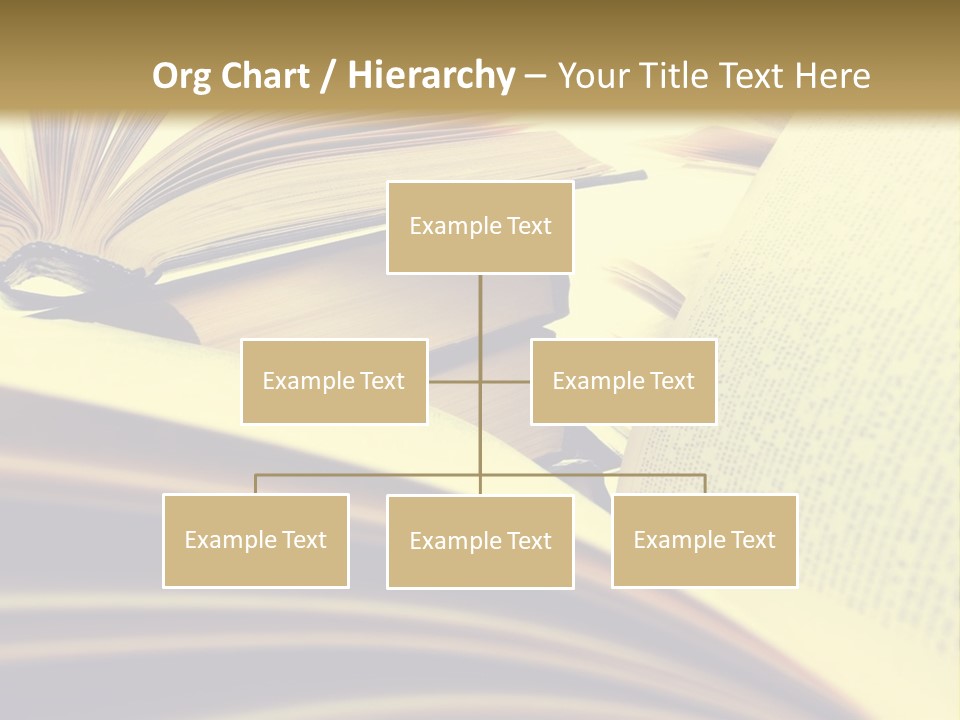 Org Chart / Hierarchy – Your Title Text Here

Example Text

Example Text

Example Text

Example Text

Example Text

Example Text